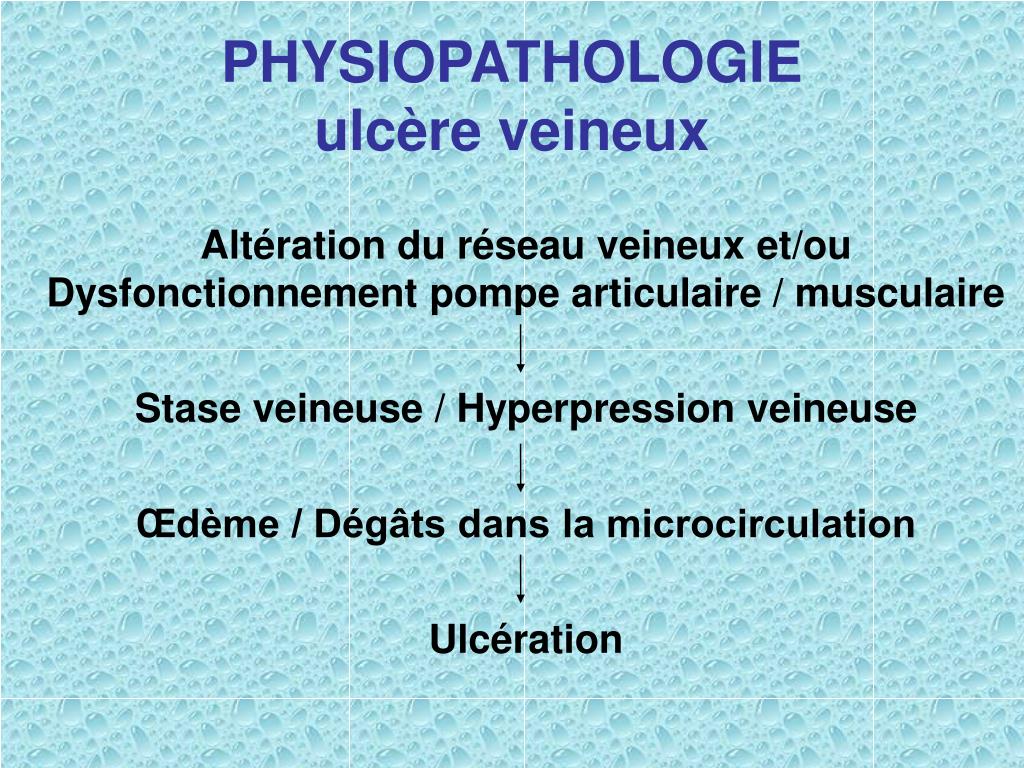 PHYSIOPATHOLOGIE
ulcère veineux

Altération du réseau veineux et/ou
Dysfonctionnement pompe articulaire / musculaire

Stase veineuse / Hyperpression veineuse

Œdème / Dégâts dans la microcirculation

Ulcération